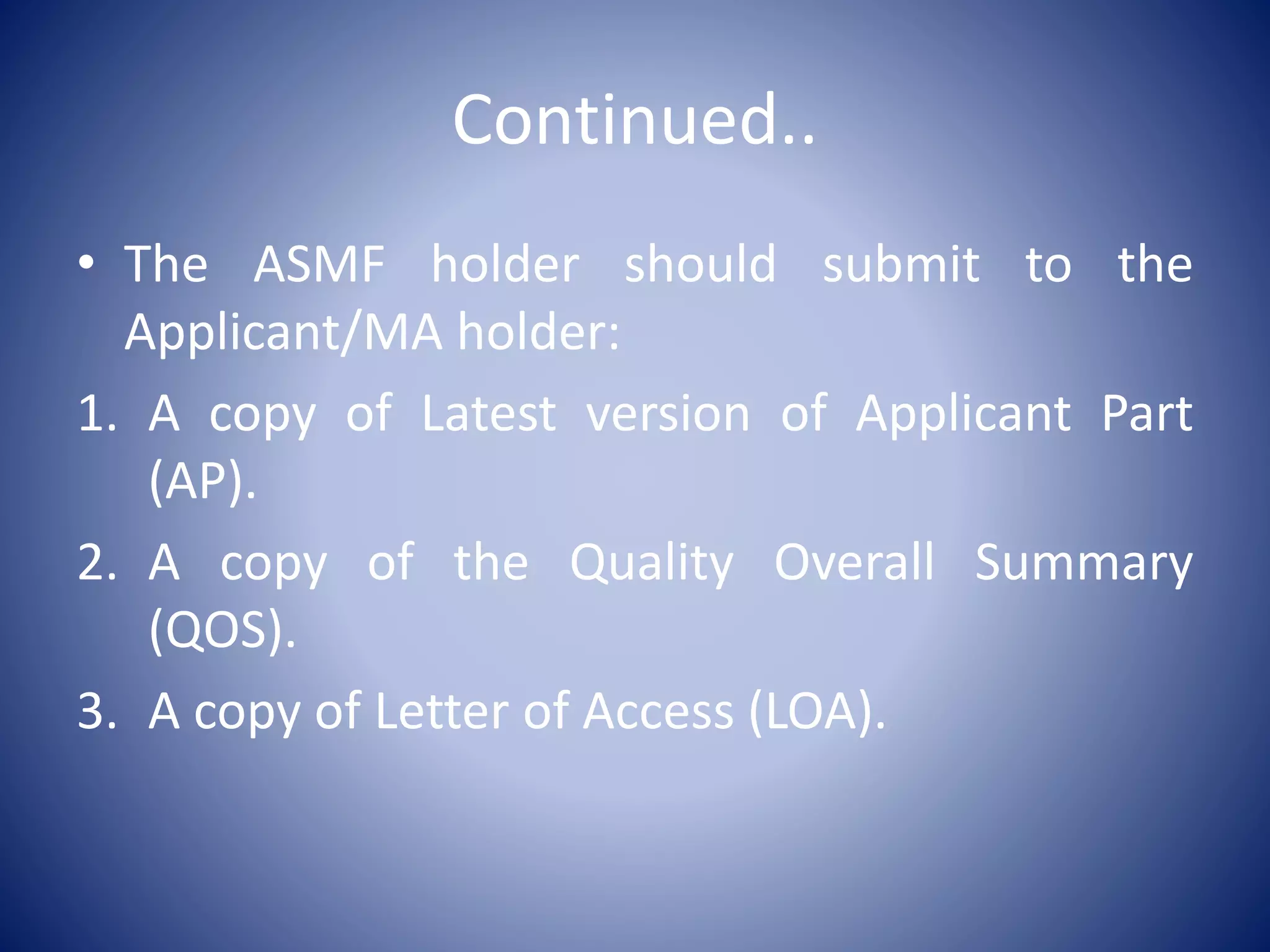 Continued..

• The ASMF holder should submit to the Applicant/MA holder:

1. A copy of Latest version of Applicant Part (AP).
2. A copy of the Quality Overall Summary (QOS).
3. A copy of Letter of Access (LOA).